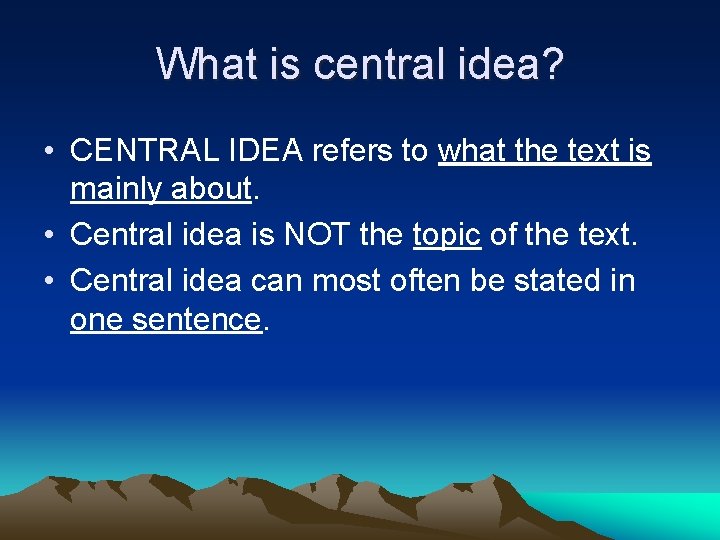 What is central idea?

• CENTRAL IDEA refers to what the text is mainly about.
• Central idea is NOT the topic of the text.
• Central idea can most often be stated in one sentence.